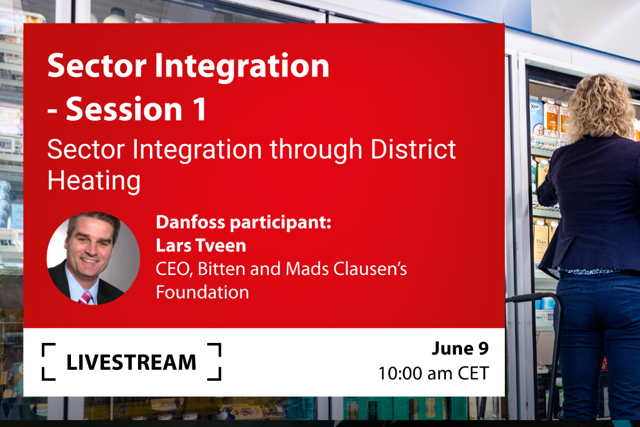 Sector Integration - Session 1

Sector Integration through District Heating

Danfoss participant:
Lars Tveen
CEO, Bitten and Mads Clausen's Foundation

LIVESTREAM

June 9
10:00 am CET